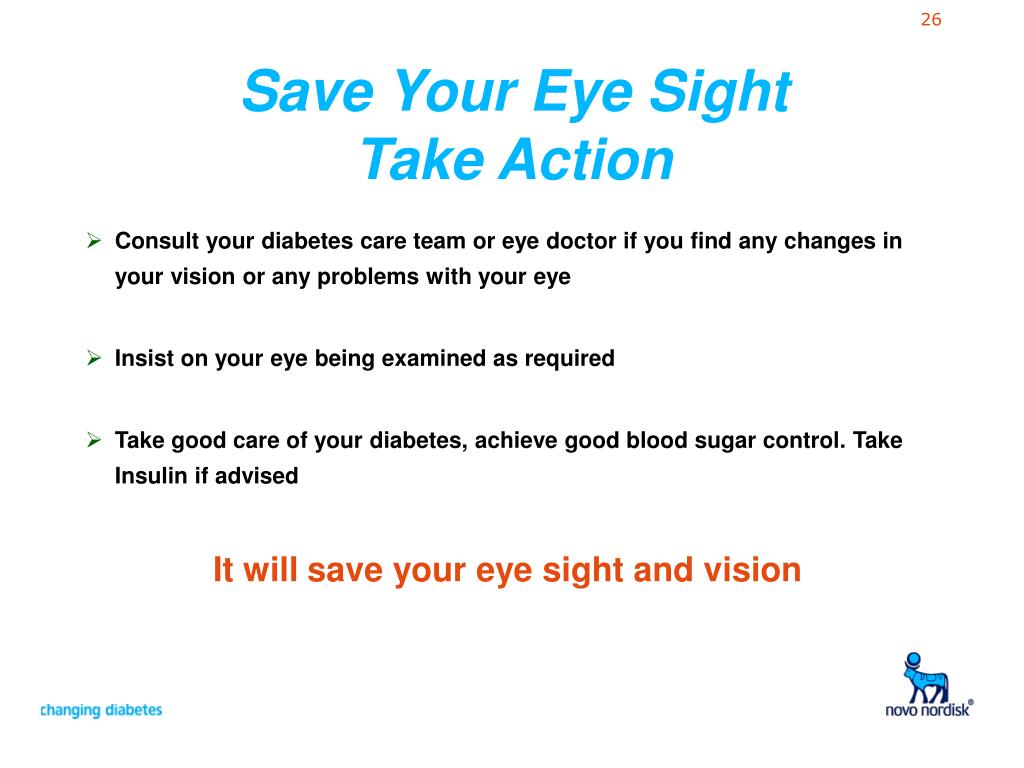 26

Save Your Eye Sight
Take Action

➢ Consult your diabetes care team or eye doctor if you find any changes in your vision or any problems with your eye

➢ Insist on your eye being examined as required

➢ Take good care of your diabetes, achieve good blood sugar control. Take Insulin if advised

It will save your eye sight and vision

changing diabetes

novo nordisk®